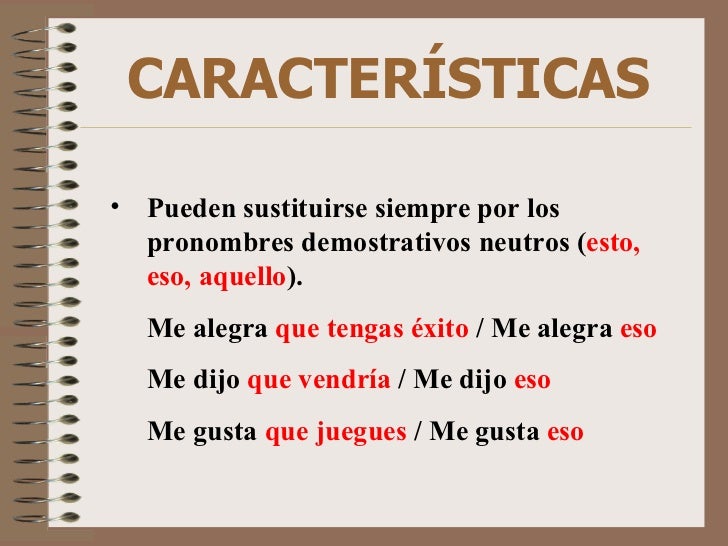 CARACTERÍSTICAS

• Pueden sustituirse siempre por los pronombres demostrativos neutros (esto, eso, aquello).

Me alegra que tengas éxito / Me alegra eso

Me dijo que vendría / Me dijo eso

Me gusta que juegues / Me gusta eso